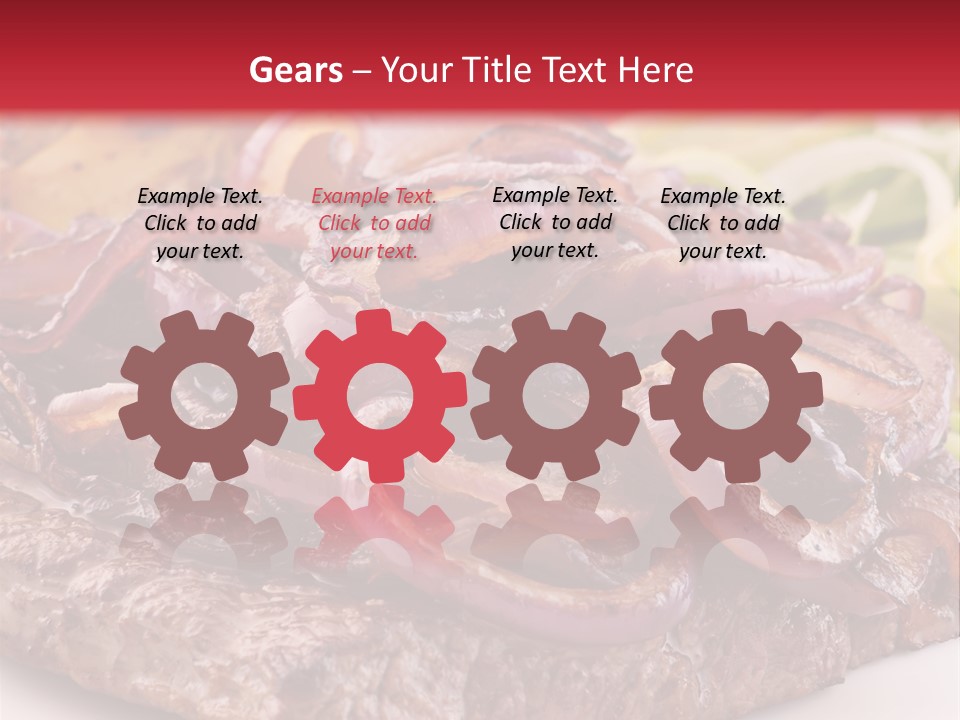 Gears – Your Title Text Here

Example Text. Click to add your text.

Example Text. Click to add your text.

Example Text. Click to add your text.

Example Text. Click to add your text.